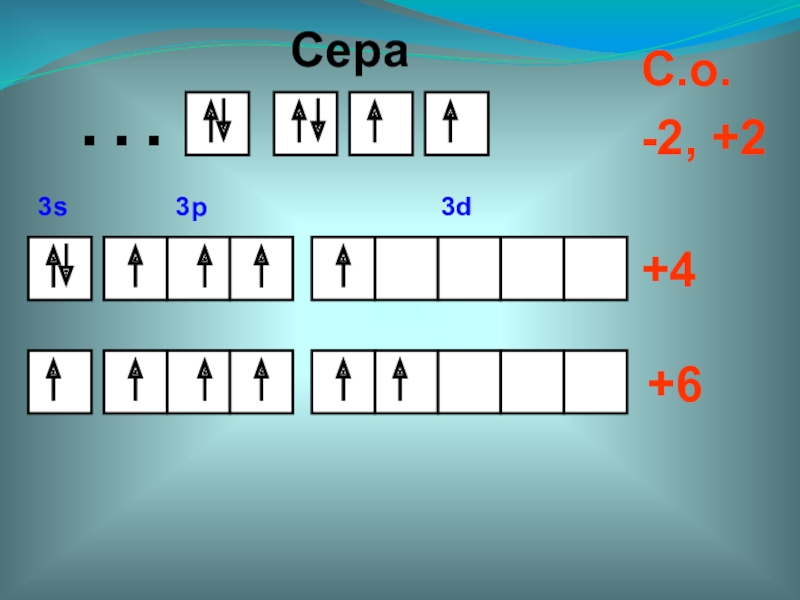 Сера

С.о.

. . .

-2, +2

3s 3p 3d

+4

+6